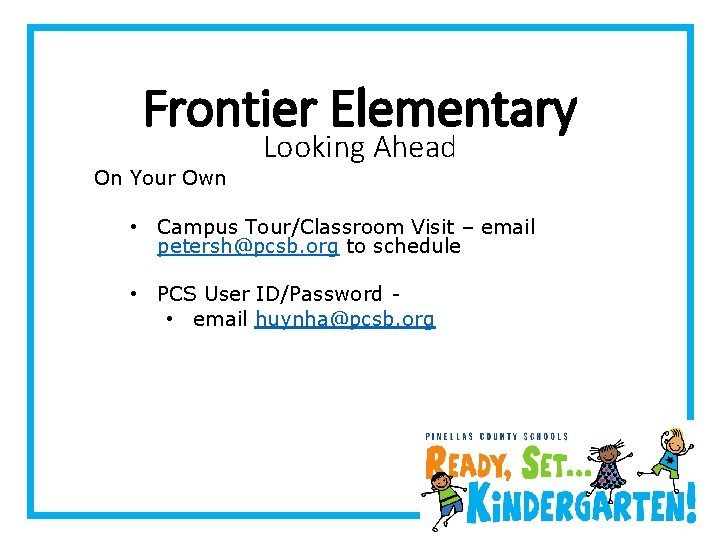 Frontier Elementary
Looking Ahead

On Your Own

• Campus Tour/Classroom Visit – email petersh@pcsb.org to schedule

• PCS User ID/Password -
  • email huynha@pcsb.org

PINELLAS COUNTY SCHOOLS
READY, SET...
KINDERGARTEN!